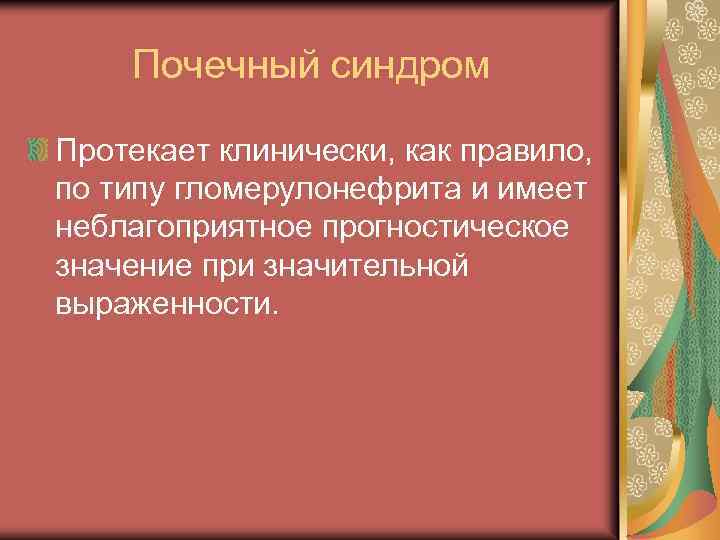 Почечный синдром

Протекает клинически, как правило, по типу гломерулонефрита и имеет неблагоприятное прогностическое значение при значительной выраженности.